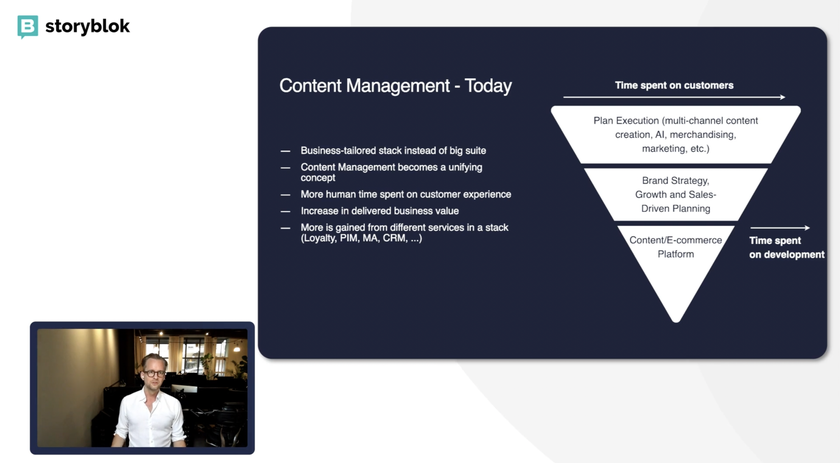 storyblok

Content Management - Today

— Business-tailored stack instead of big suite
— Content Management becomes a unifying concept
— More human time spent on customer experience
— Increase in delivered business value
— More is gained from different services in a stack (Loyalty, PIM, MA, CRM, ...)

Time spent on customers

Plan Execution (multi-channel content creation, AI, merchandising, marketing, etc.)

Brand Strategy, Growth and Sales-Driven Planning

Content/E-commerce Platform

Time spent on development